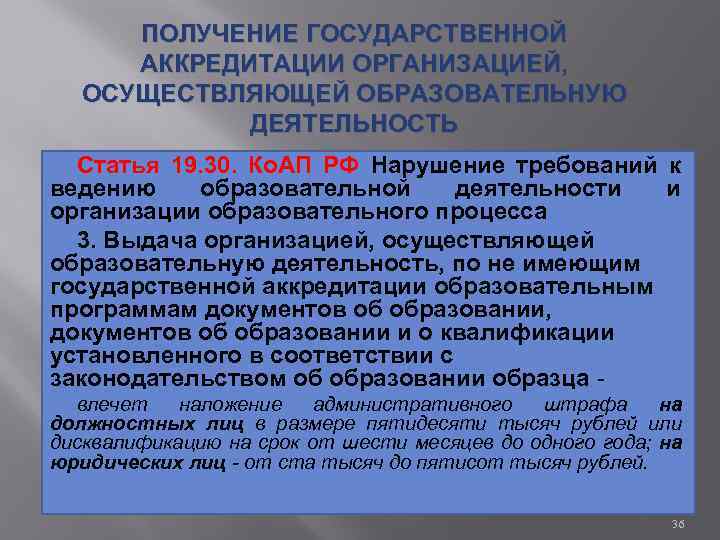 ПОЛУЧЕНИЕ ГОСУДАРСТВЕННОЙ АККРЕДИТАЦИИ ОРГАНИЗАЦИЕЙ, ОСУЩЕСТВЛЯЮЩЕЙ ОБРАЗОВАТЕЛЬНУЮ ДЕЯТЕЛЬНОСТЬ

Статья 19.30. КоАП РФ Нарушение требований к ведению образовательной деятельности и организации образовательного процесса

3. Выдача организацией, осуществляющей образовательную деятельность, по не имеющим государственной аккредитации образовательным программам документов об образовании, документов об образовании и о квалификации установленного в соответствии с законодательством об образовании образца -

влечет наложение административного штрафа на должностных лиц в размере пятидесяти тысяч рублей или дисквалификацию на срок от шести месяцев до одного года; на юридических лиц - от ста тысяч до пятисот тысяч рублей.

36